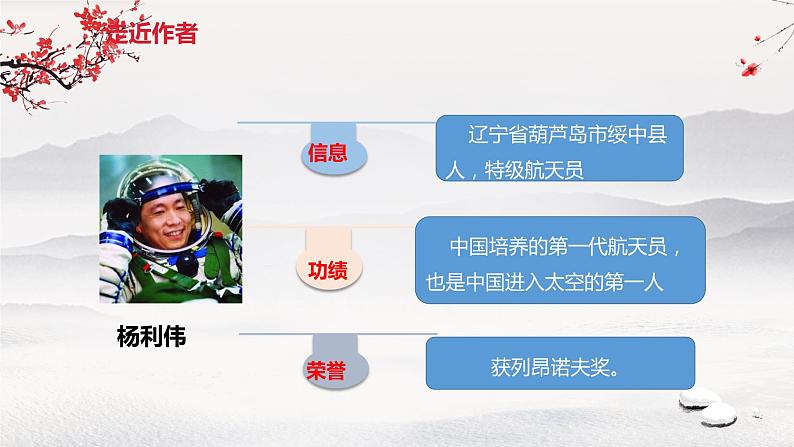 走近作者

信息

辽宁省葫芦岛市绥中县人，特级航天员

功绩

中国培养的第一代航天员，也是中国进入太空的第一人

杨利伟

荣誉

获列昂诺夫奖。